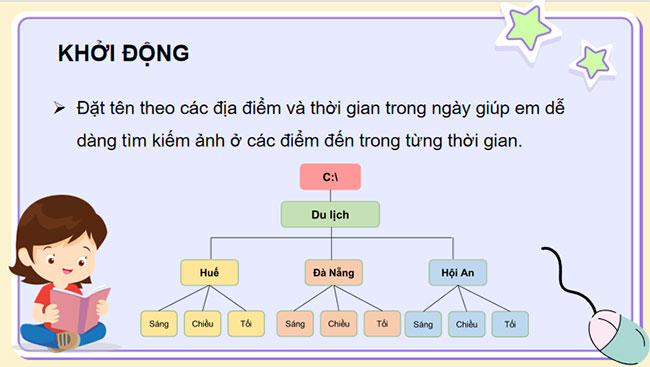 KHỞI ĐỘNG

➢ Đặt tên theo các địa điểm và thời gian trong ngày giúp em dễ dàng tìm kiếm ảnh ở các điểm đến trong từng thời gian.

C:\

Du lịch

Huế

Đà Nẵng

Hội An

Sáng

Chiều

Tối

Sáng

Chiều

Tối

Sáng

Chiều

Tối